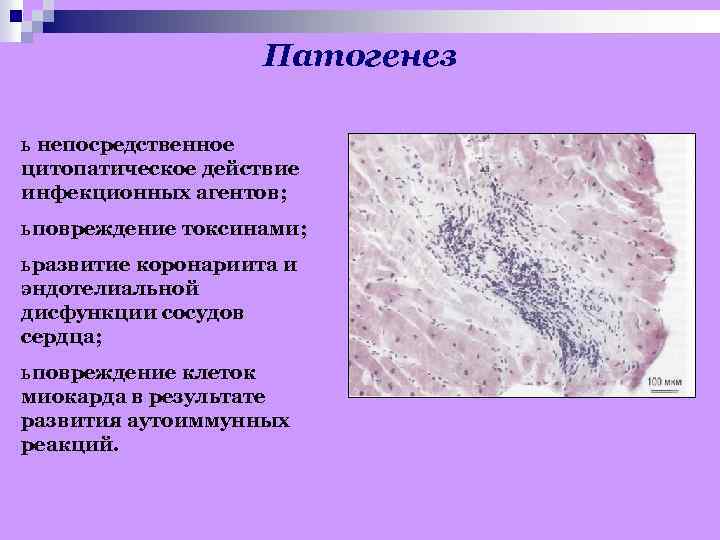 Патогенез

ь непосредственное цитопатическое действие инфекционных агентов;

ьповреждение токсинами;

ьразвитие коронариита и эндотелиальной дисфункции сосудов сердца;

ьповреждение клеток миокарда в результате развития аутоиммунных реакций.

100 мкм